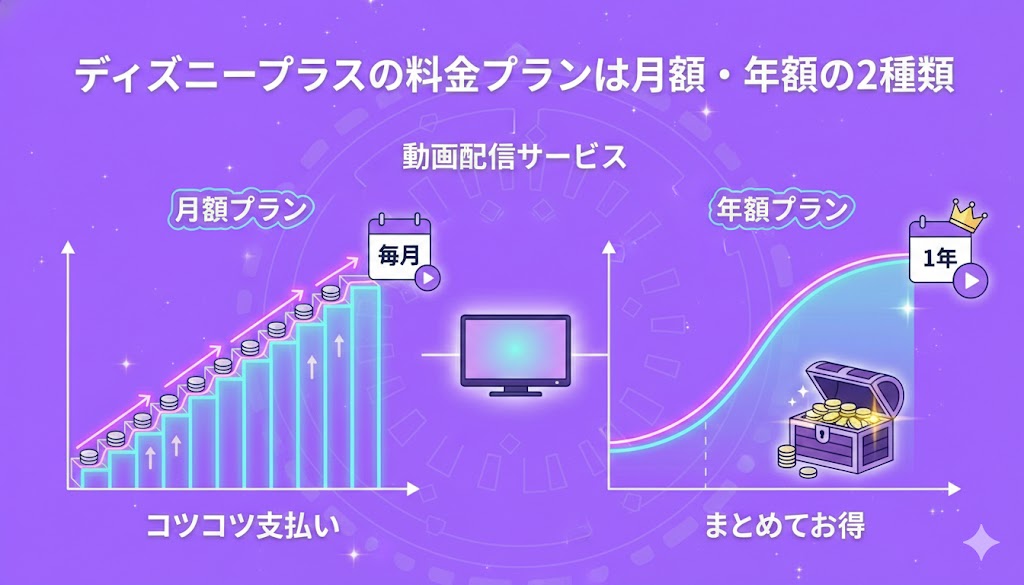 ディズニープラスの料金プランは月額・年額の2種類

動画配信サービス

月額プラン

毎月

コツコツ支払い

年額プラン

1年

まとめてお得